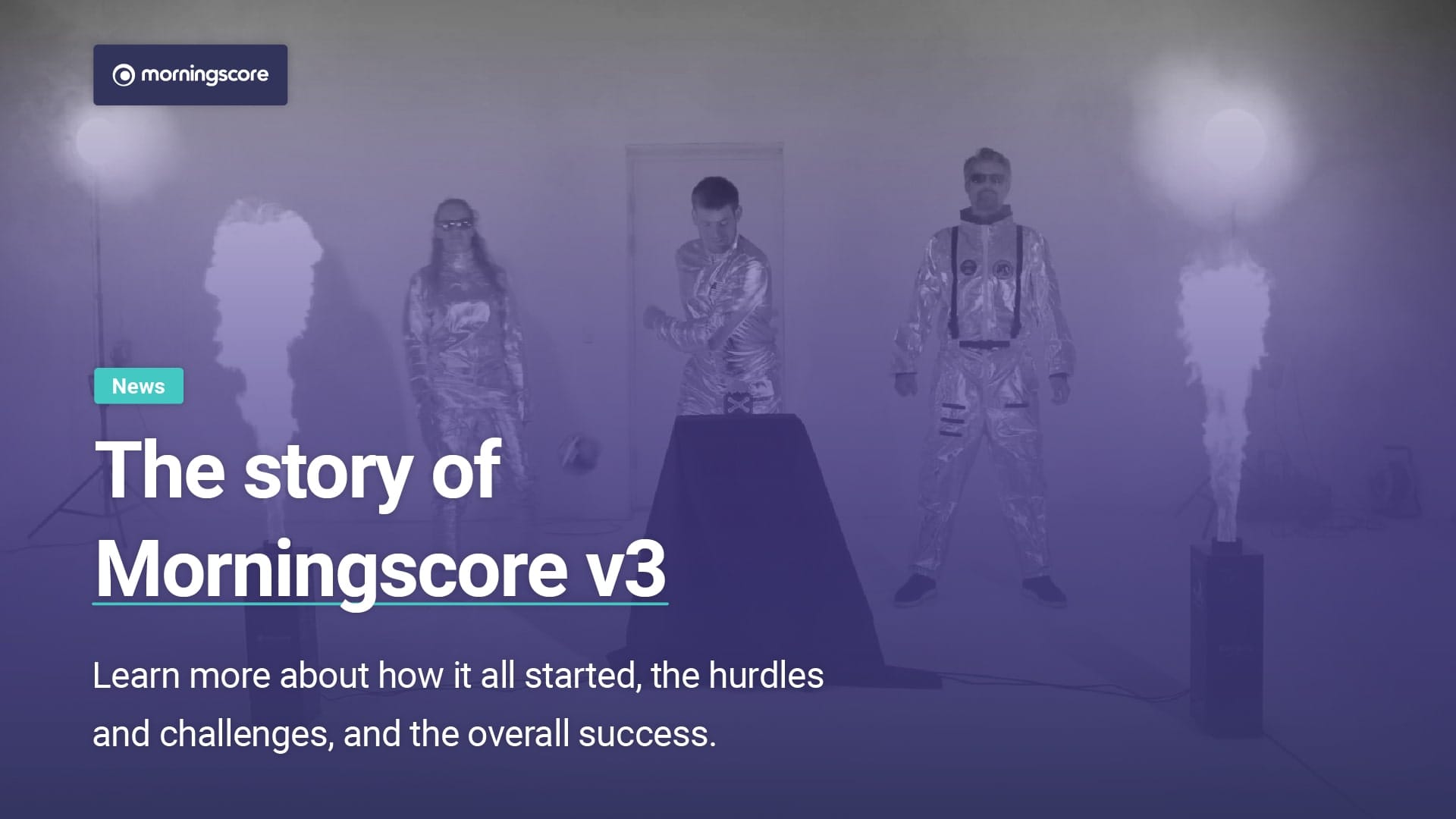 morningscore

News

The story of Morningscore v3

Learn more about how it all started, the hurdles and challenges, and the overall success.